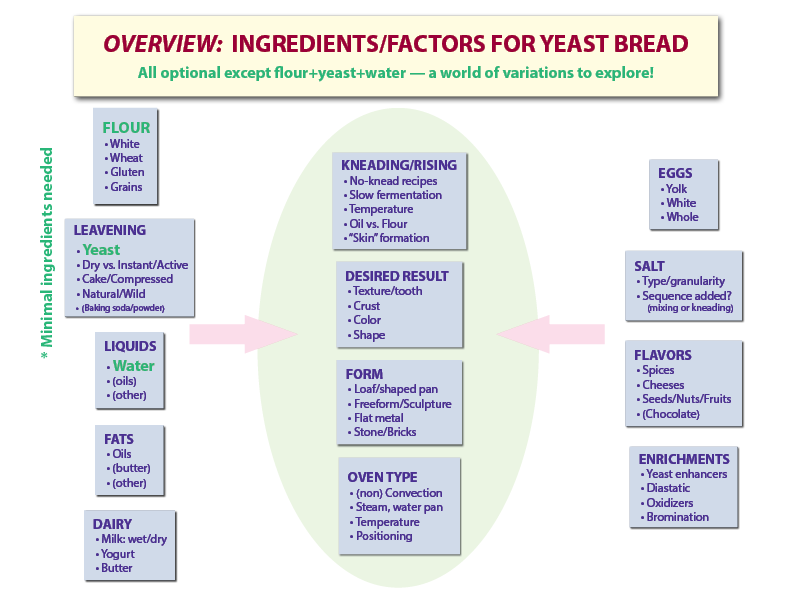 OVERVIEW: INGREDIENTS/FACTORS FOR YEAST BREAD

All optional except flour+yeast+water — a world of variations to explore!

* Minimal ingredients needed

FLOUR
• White
• Wheat
• Gluten
• Grains

LEAVENING
• Yeast
• Dry vs. Instant/Active
• Cake/Compressed
• Natural/Wild
• (Baking soda/powder)

LIQUIDS
• Water
• (oils)
• (other)

FATS
• Oils
• (butter)
• (other)

DAIRY
• Milk: wet/dry
• Yogurt
• Butter

KNEADING/RISING
• No-knead recipes
• Slow fermentation
• Temperature
• Oil vs. Flour
• "Skin" formation

DESIRED RESULT
• Texture/tooth
• Crust
• Color
• Shape

FORM
• Loaf/shaped pan
• Freeform/Sculpture
• Flat metal
• Stone/Bricks

OVEN TYPE
• (non) Convection
• Steam, water pan
• Temperature
• Positioning

EGGS
• Yolk
• White
• Whole

SALT
• Type/granularity
• Sequence added? (mixing or kneading)

FLAVORS
• Spices
• Cheeses
• Seeds/Nuts/Fruits
• (Chocolate)

ENRICHMENTS
• Yeast enhancers
• Diastatic
• Oxidizers
• Bromination